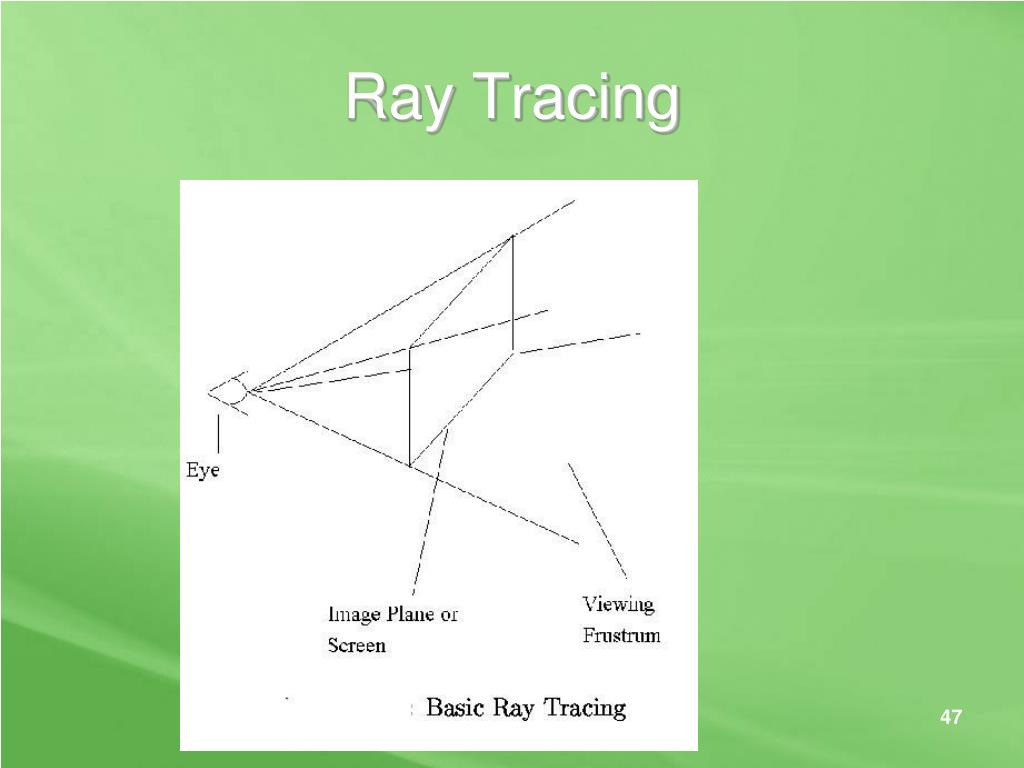 Ray Tracing

Eye

Image Plane or Screen

Viewing Frustrum

Basic Ray Tracing

47